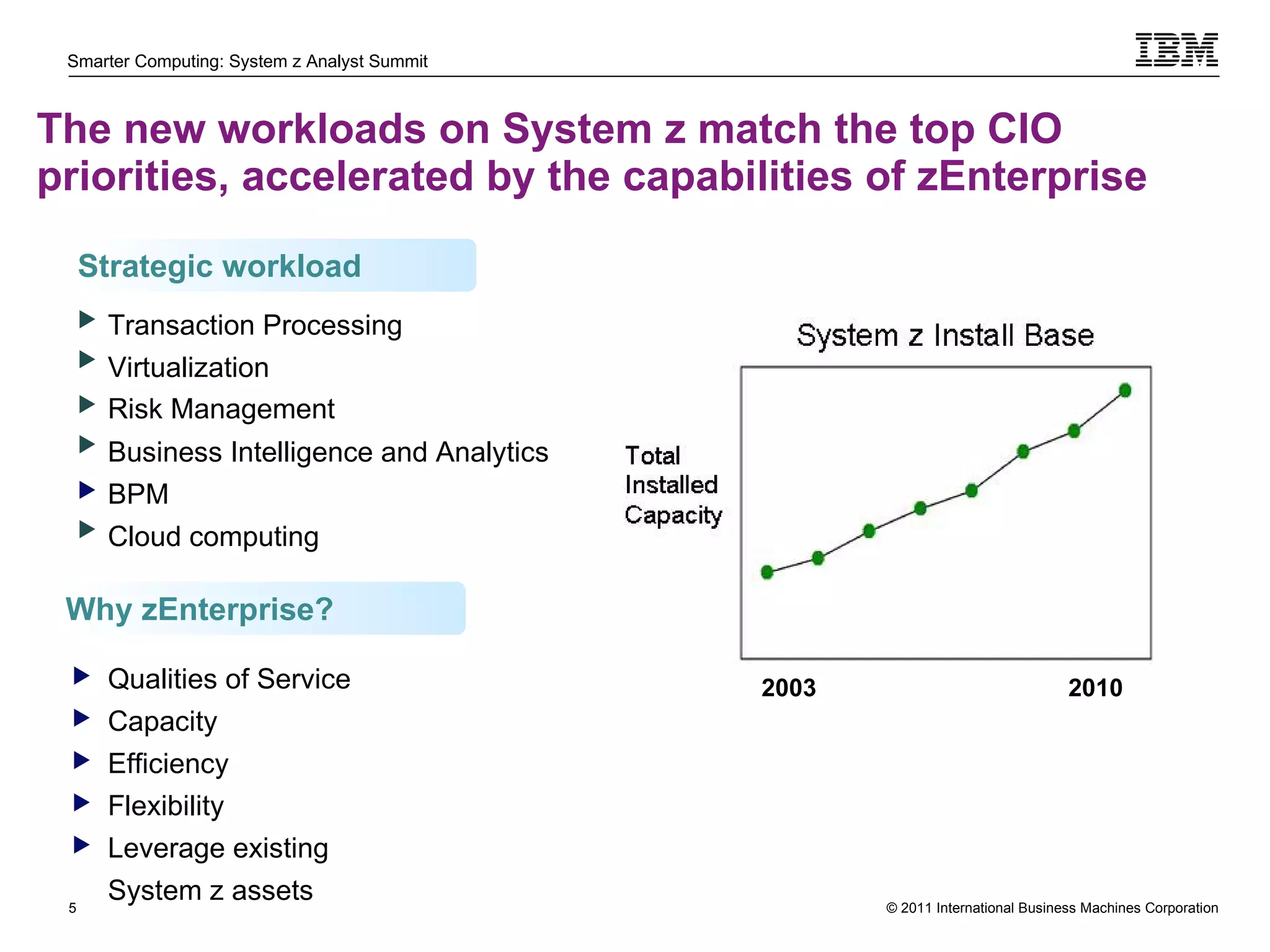 Smarter Computing: System z Analyst Summit

IBM

The new workloads on System z match the top CIO priorities, accelerated by the capabilities of zEnterprise

Strategic workload

Transaction Processing
Virtualization
Risk Management
Business Intelligence and Analytics
BPM
Cloud computing

Why zEnterprise?

Qualities of Service
Capacity
Efficiency
Flexibility
Leverage existing System z assets

System z Install Base

Total Installed Capacity

2003

2010

5

© 2011 International Business Machines Corporation